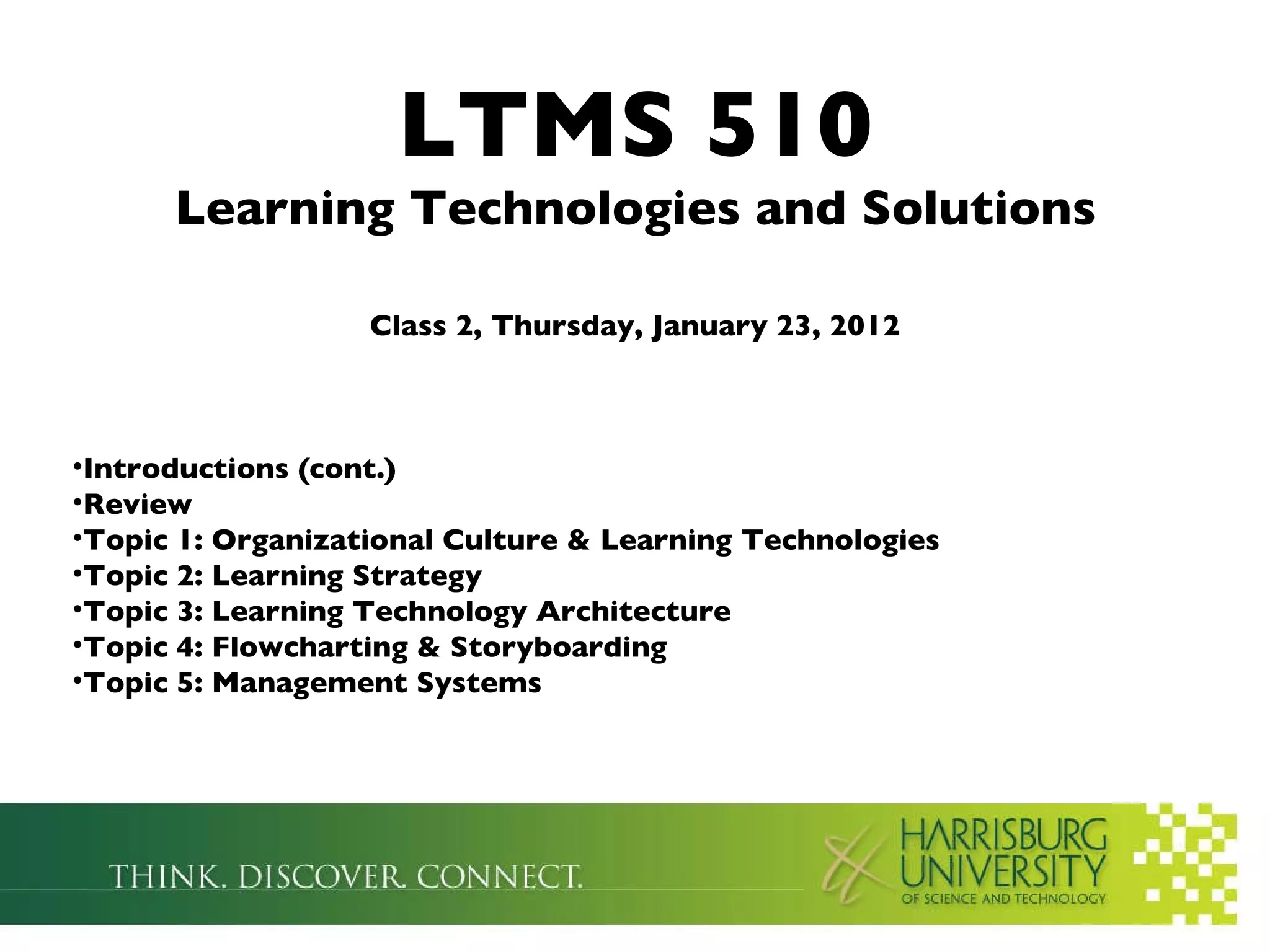 LTMS 510
Learning Technologies and Solutions

Class 2, Thursday, January 23, 2012

•Introductions (cont.)
•Review
•Topic 1: Organizational Culture & Learning Technologies
•Topic 2: Learning Strategy
•Topic 3: Learning Technology Architecture
•Topic 4: Flowcharting & Storyboarding
•Topic 5: Management Systems

THINK. DISCOVER. CONNECT.

HARRISBURG UNIVERSITY OF SCIENCE AND TECHNOLOGY